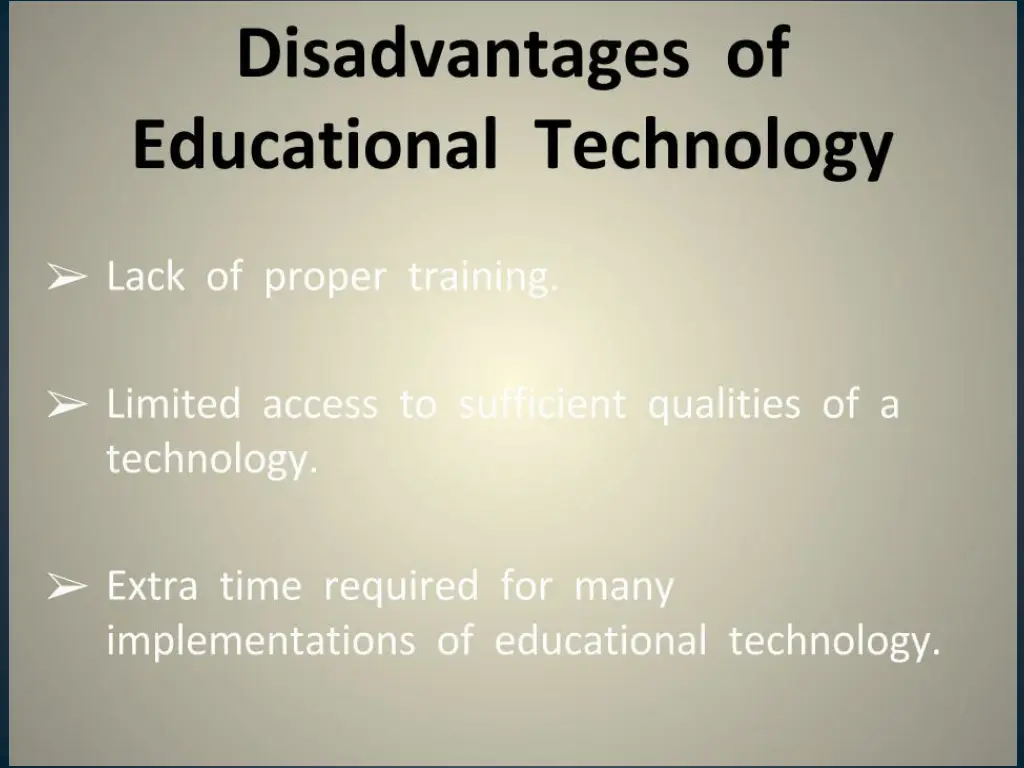 Disadvantages of Educational Technology

➢ Lack of proper training.

➢ Limited access to sufficient qualities of a technology.

➢ Extra time required for many implementations of educational technology.